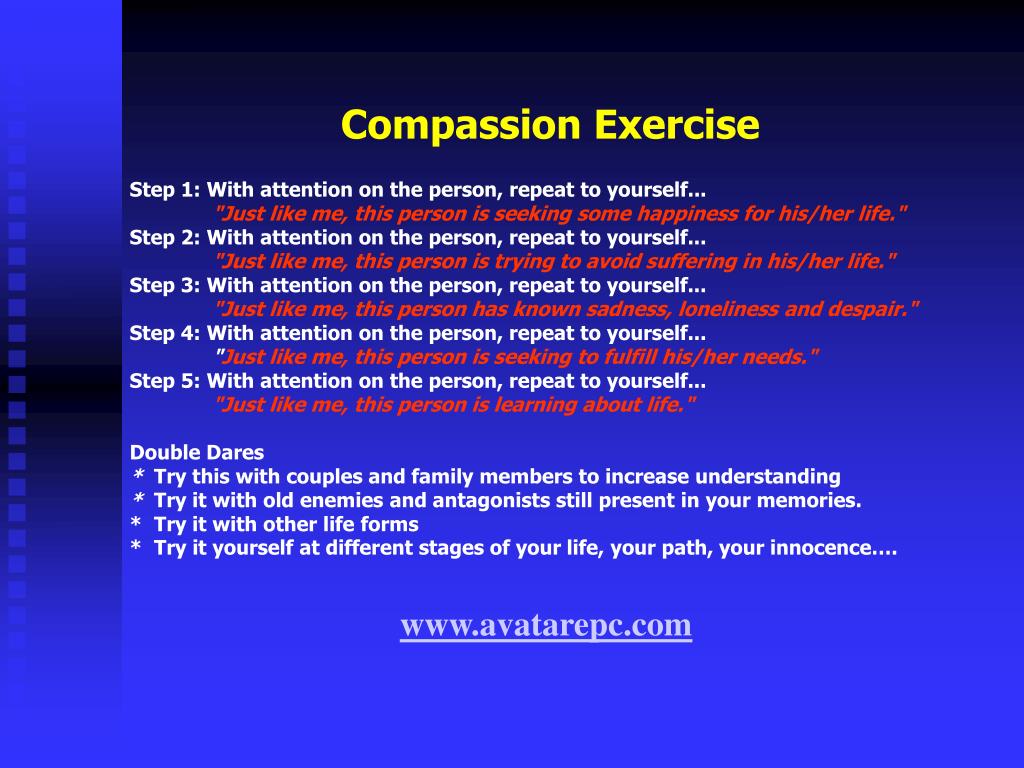 Compassion Exercise

Step 1: With attention on the person, repeat to yourself...
"Just like me, this person is seeking some happiness for his/her life."
Step 2: With attention on the person, repeat to yourself...
"Just like me, this person is trying to avoid suffering in his/her life."
Step 3: With attention on the person, repeat to yourself...
"Just like me, this person has known sadness, loneliness and despair."
Step 4: With attention on the person, repeat to yourself...
"Just like me, this person is seeking to fulfill his/her needs."
Step 5: With attention on the person, repeat to yourself...
"Just like me, this person is learning about life."

Double Dares
* Try this with couples and family members to increase understanding
* Try it with old enemies and antagonists still present in your memories.
* Try it with other life forms
* Try it yourself at different stages of your life, your path, your innocence….

www.avatarepc.com